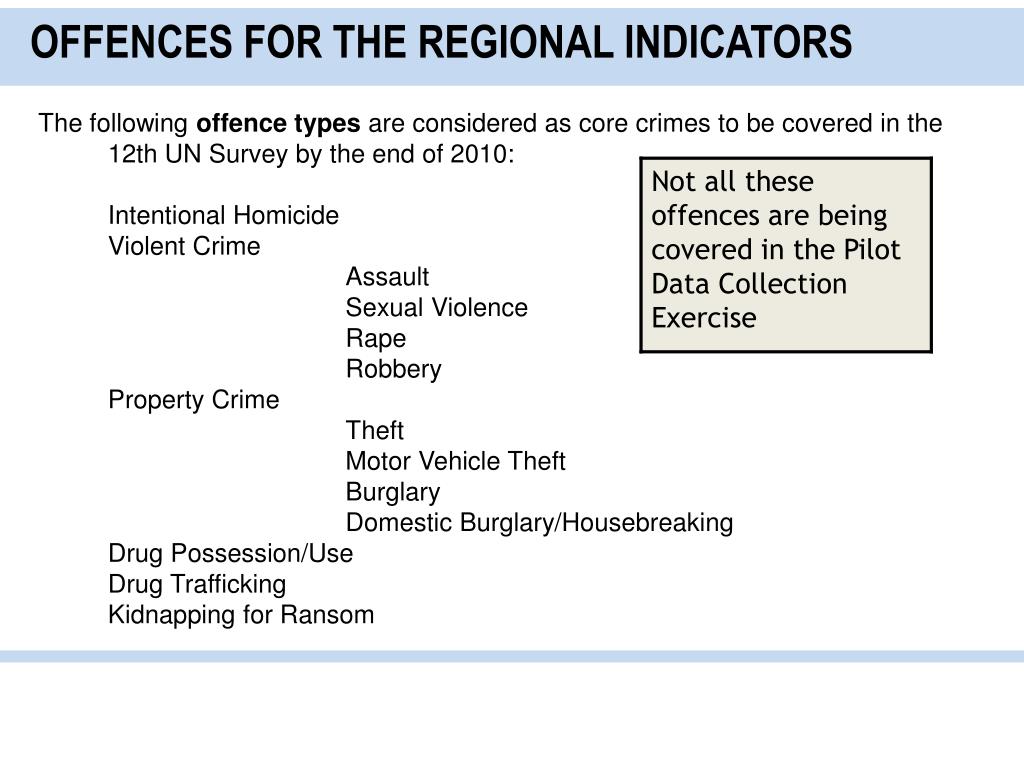 OFFENCES FOR THE REGIONAL INDICATORS

The following offence types are considered as core crimes to be covered in the 12th UN Survey by the end of 2010:

Intentional Homicide
Violent Crime
Assault
Sexual Violence
Rape
Robbery
Property Crime
Theft
Motor Vehicle Theft
Burglary
Domestic Burglary/Housebreaking
Drug Possession/Use
Drug Trafficking
Kidnapping for Ransom

Not all these offences are being covered in the Pilot Data Collection Exercise